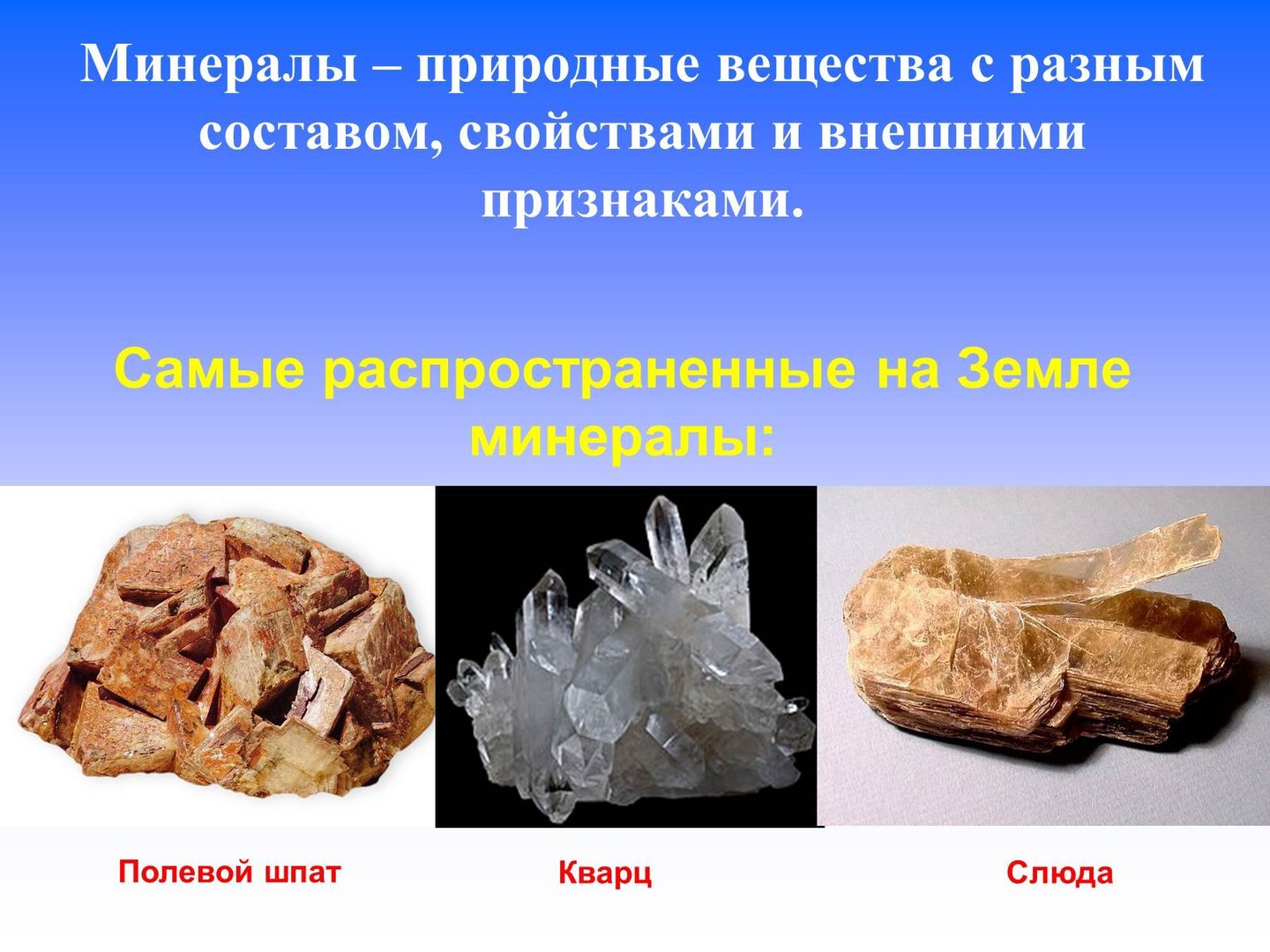 Минералы – природные вещества с разным составом, свойствами и внешними признаками.

Самые распространенные на Земле минералы:

Полевой шпат

Кварц

Слюда